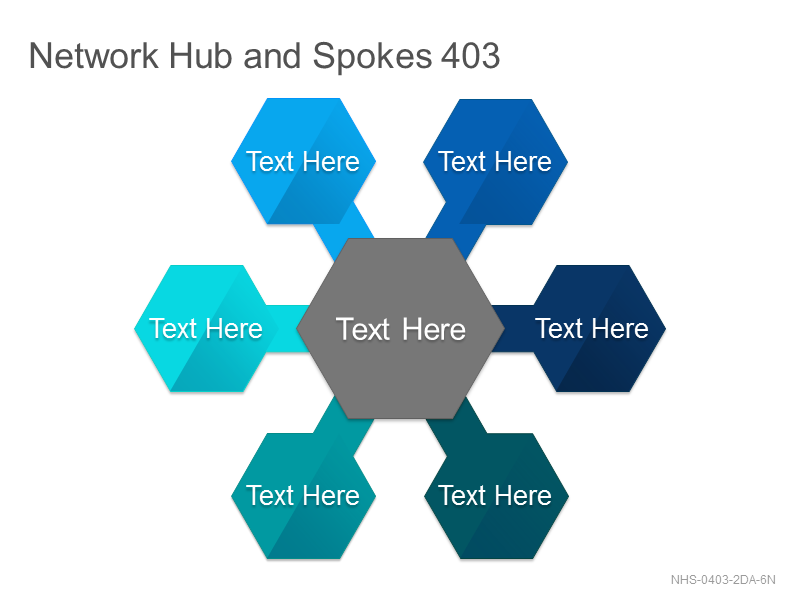 Network Hub and Spokes 403

Text Here

Text Here

Text Here

Text Here

Text Here

Text Here

Text Here

NHS-0403-2DA-6N